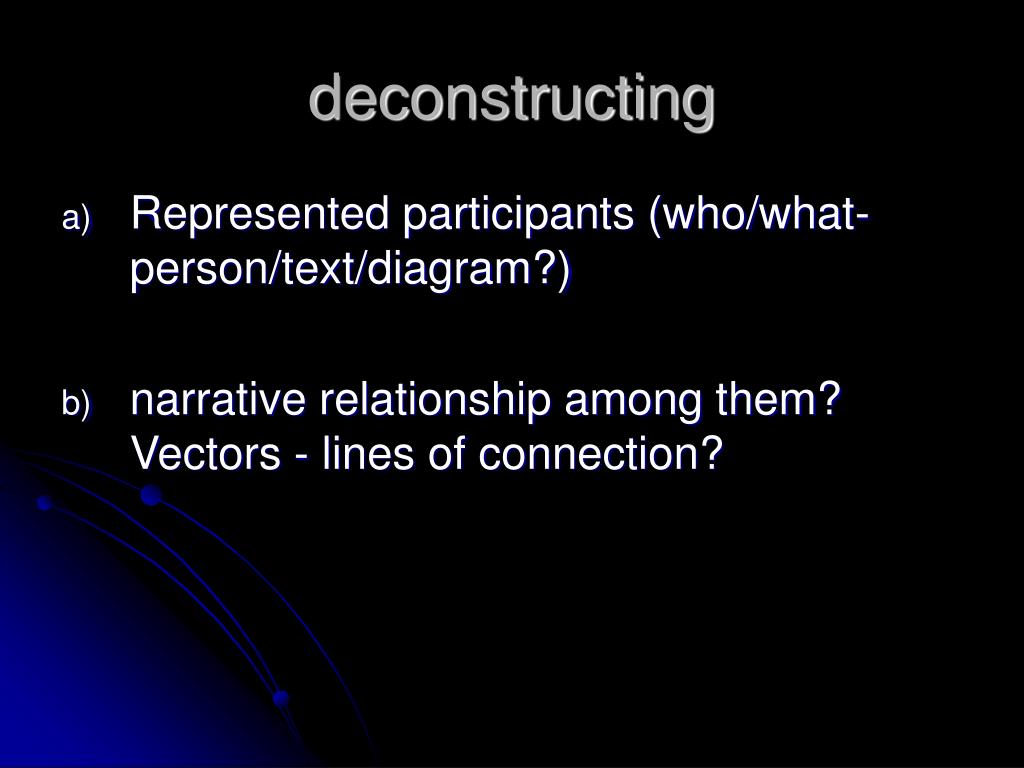 deconstructing

a) Represented participants (who/what-person/text/diagram?)

b) narrative relationship among them? Vectors - lines of connection?